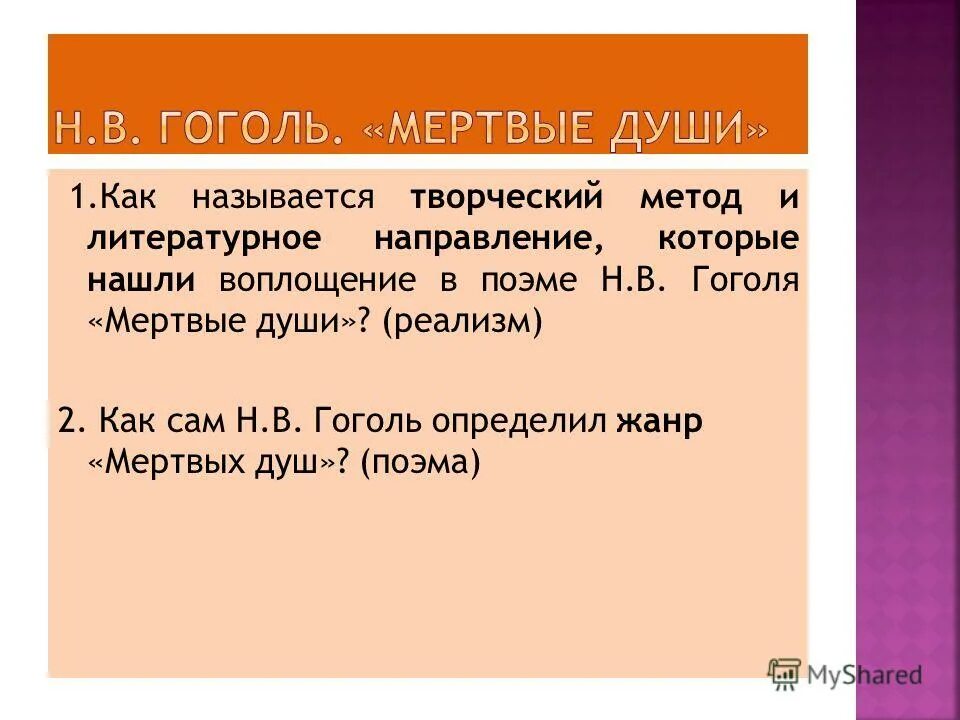 Н.В. ГОГОЛЬ. «МЕРТВЫЕ ДУШИ»

1.Как называется творческий метод и литературное направление, которые нашли воплощение в поэме Н.В. Гоголя «Мертвые души»? (реализм)

2. Как сам Н.В. Гоголь определил жанр «Мертвых душ»? (поэма)

MyShared